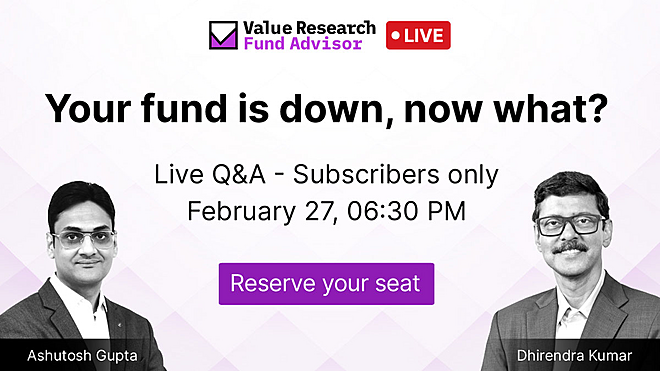 Value Research
Fund Advisor

LIVE

Your fund is down, now what?

Live Q&A - Subscribers only
February 27, 06:30 PM

Reserve your seat

Ashutosh Gupta

Dhirendra Kumar